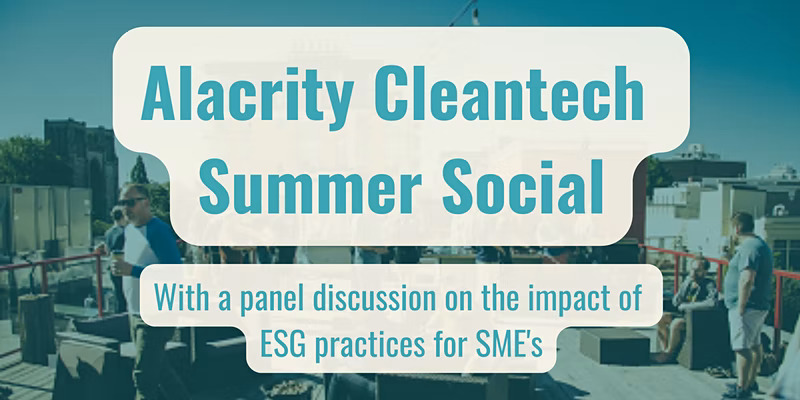 Alacrity Cleantech Summer Social

With a panel discussion on the impact of ESG practices for SME's